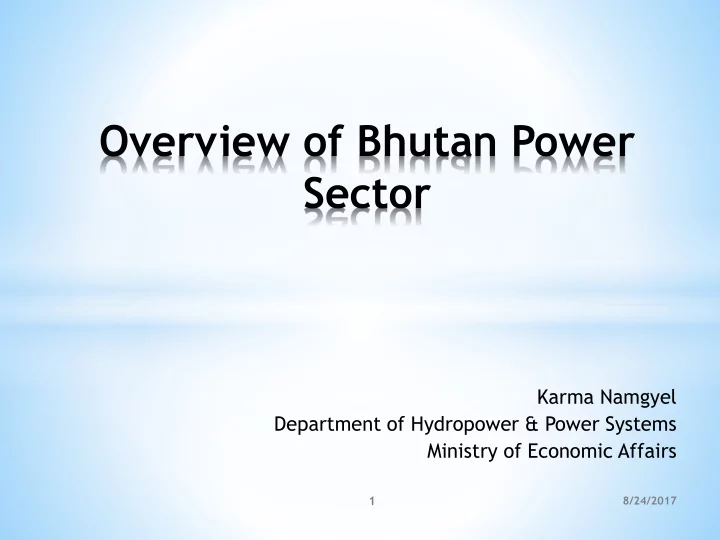 Overview of Bhutan Power Sector

Karma Namgyel
Department of Hydropower & Power Systems
Ministry of Economic Affairs

1

8/24/2017